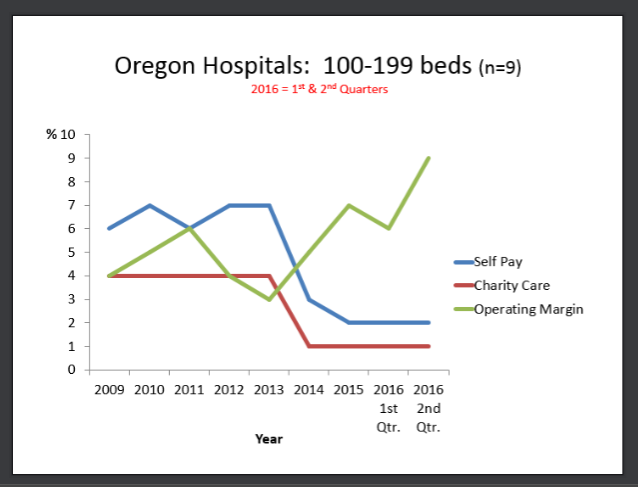 Oregon Hospitals: 100-199 beds (n=9)

2016 = 1$^{st}$ & 2$^{nd}$ Quarters

% 10
9
8
7
6
5
4
3
2
1
0

2009 2010 2011 2012 2013 2014 2015 2016 1st Qtr. 2016 2nd Qtr.

Year

Self Pay
Charity Care
Operating Margin